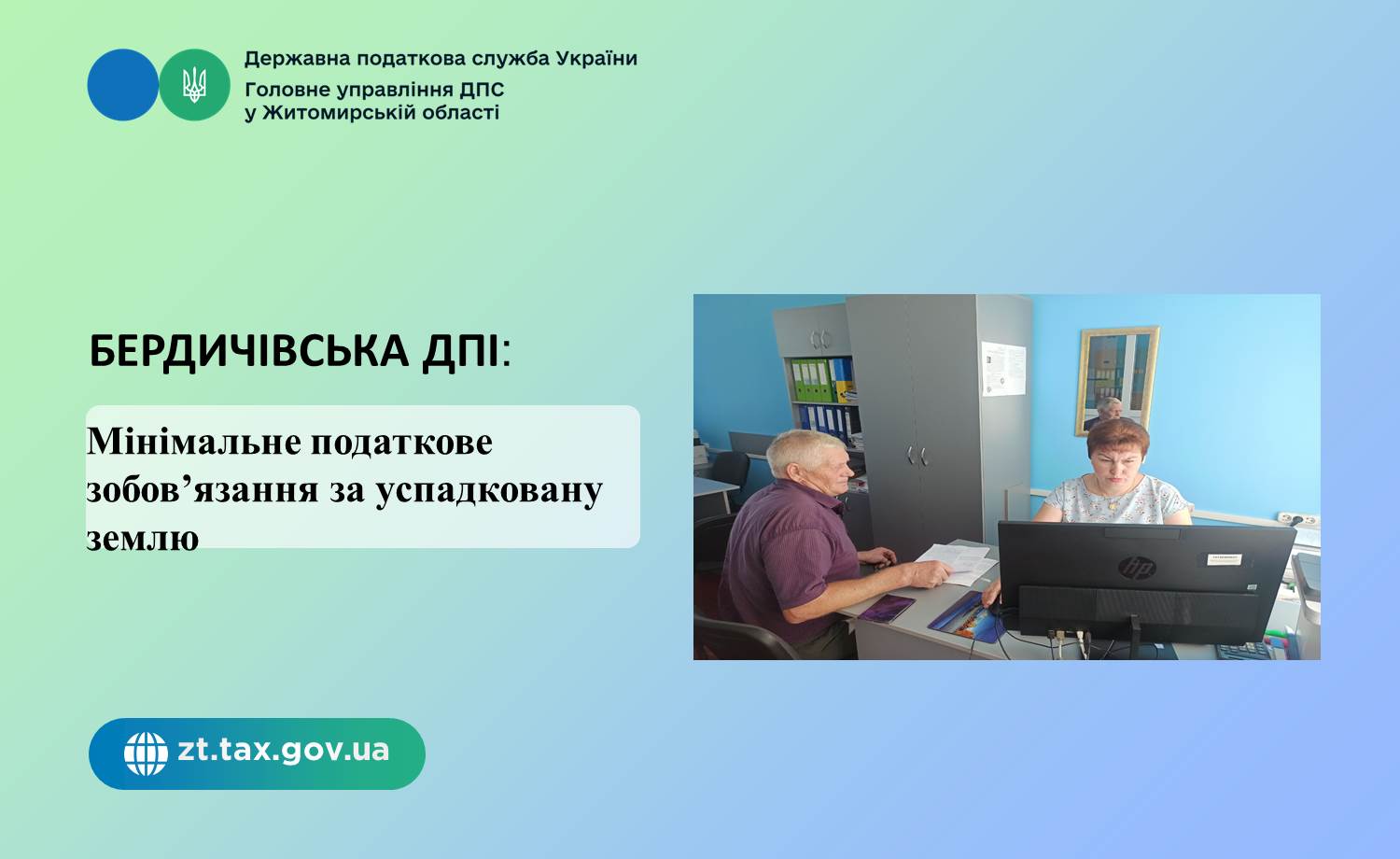 Державна податкова служба України
Головне управління ДПС
у Житомирській області

БЕРДИЧІВСЬКА ДПІ:

Мінімальне податкове зобов’язання за успадковану землю

hp

zt.tax.gov.ua